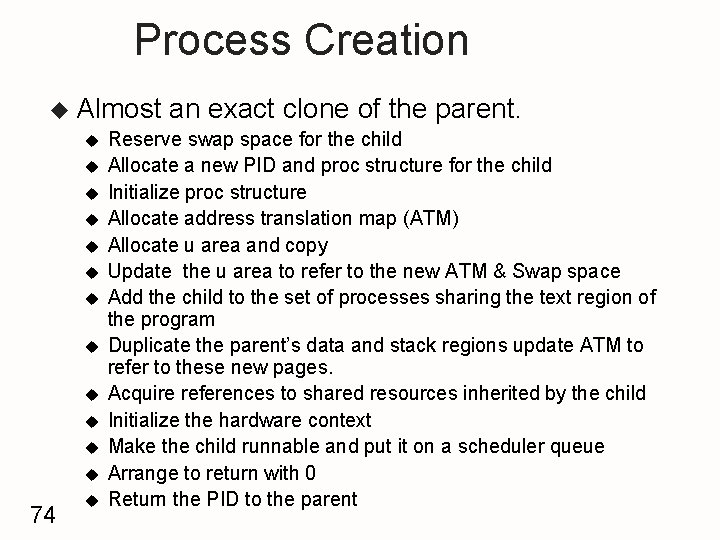 Process Creation

◆ Almost an exact clone of the parent.
◆ Reserve swap space for the child
◆ Allocate a new PID and proc structure for the child
◆ Initialize proc structure
◆ Allocate address translation map (ATM)
◆ Allocate u area and copy
◆ Update the u area to refer to the new ATM & Swap space
◆ Add the child to the set of processes sharing the text region of the program
◆ Duplicate the parent's data and stack regions update ATM to refer to these new pages.
◆ Acquire references to shared resources inherited by the child
◆ Initialize the hardware context
◆ Make the child runnable and put it on a scheduler queue
◆ Arrange to return with 0
◆ Return the PID to the parent

74